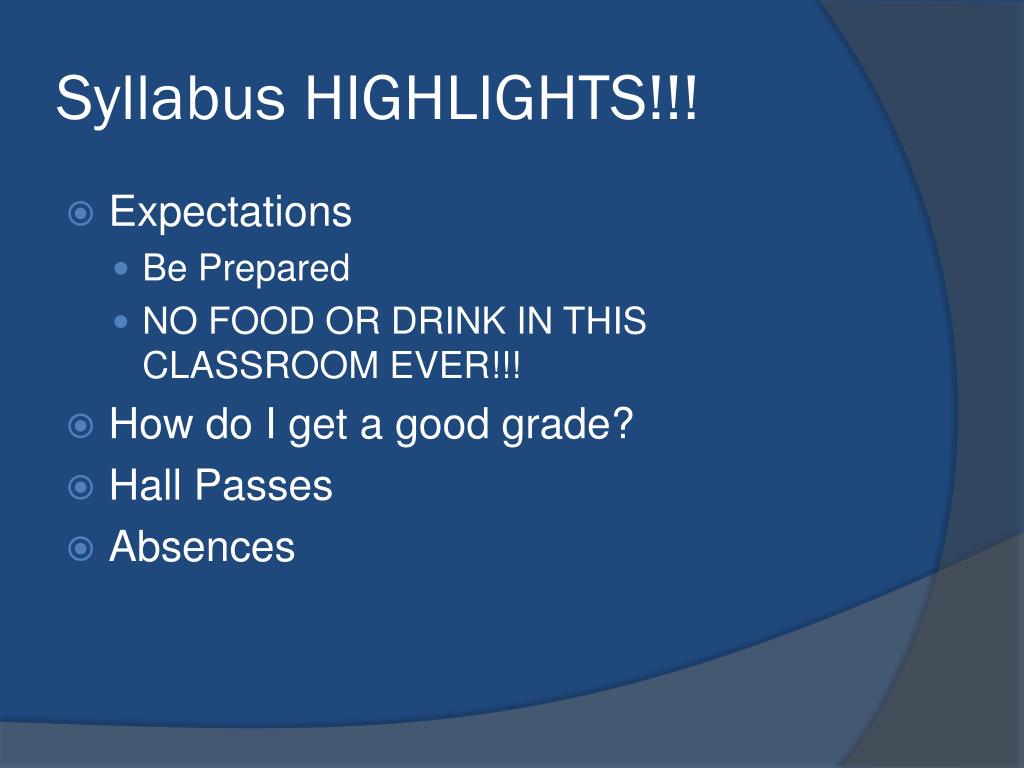 Syllabus HIGHLIGHTS!!!

Expectations
Be Prepared
NO FOOD OR DRINK IN THIS CLASSROOM EVER!!!

How do I get a good grade?

Hall Passes

Absences